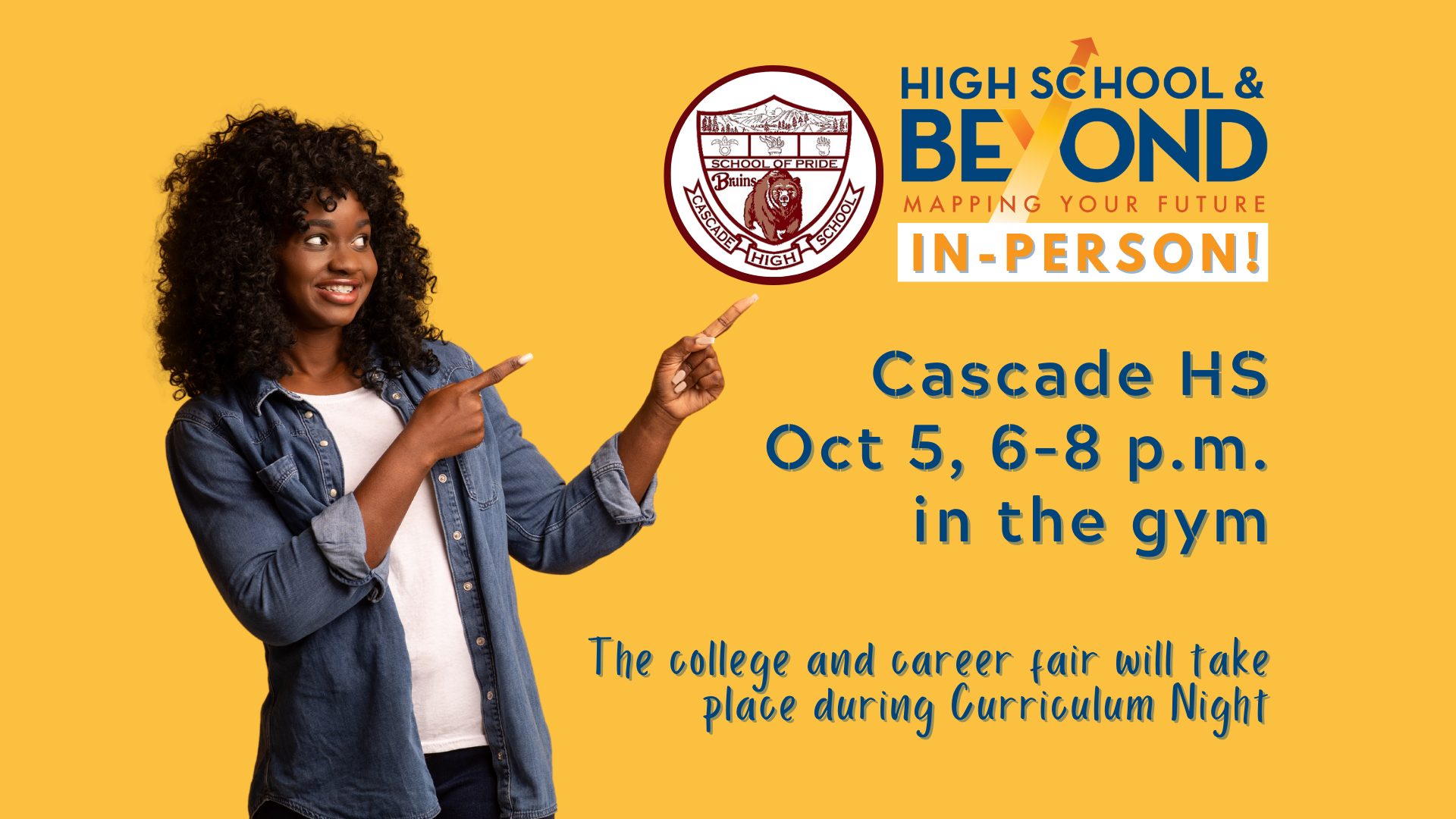 SCHOOL OF PRIDE
Bruins
CASCADE HIGH SCHOOL

HIGH SCHOOL &
BEYOND
MAPPING YOUR FUTURE
IN-PERSON!

Cascade HS
Oct 5, 6-8 p.m.
in the gym

The college and career fair will take place during Curriculum Night